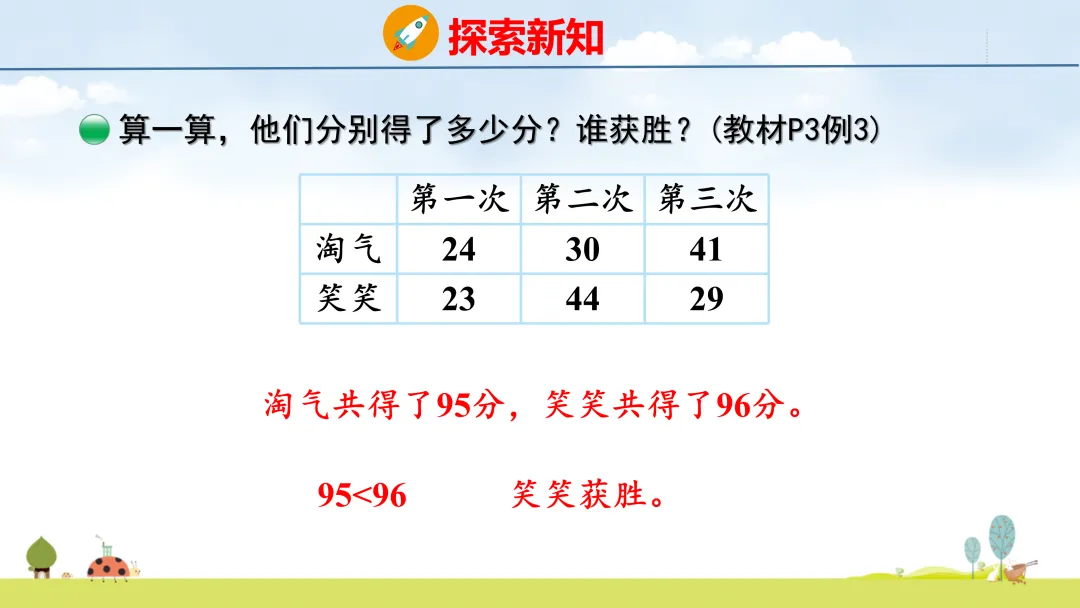 探索新知

算一算，他们分别得了多少分？谁获胜？(教材P3例3)

|  | 第一次 | 第二次 | 第三次 |
|---|---|---|---|
| 淘气 | 24 | 30 | 41 |
| 笑笑 | 23 | 44 | 29 |

淘气共得了95分，笑笑共得了96分。

$95<96$ 笑笑获胜。